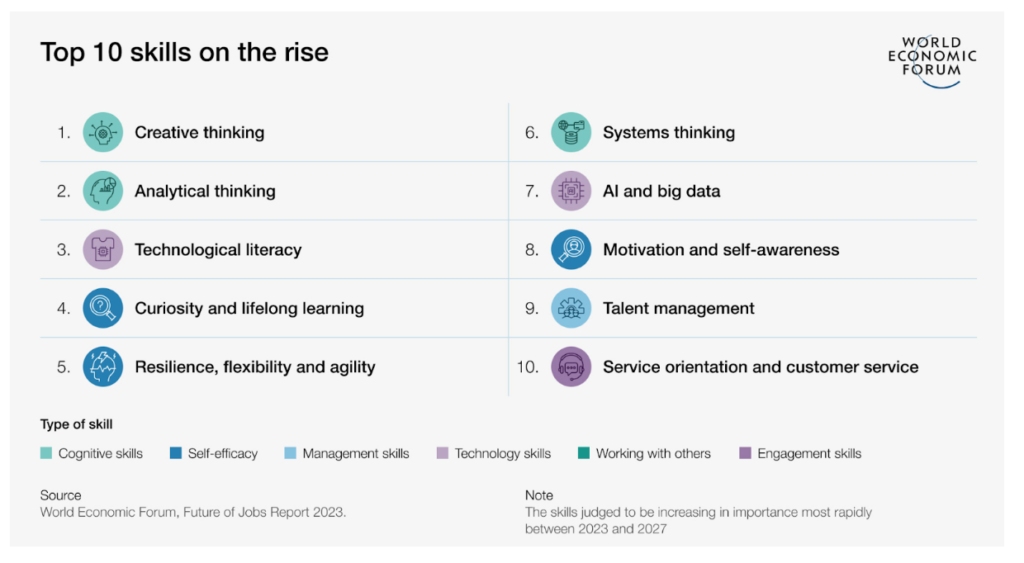 Top 10 skills on the rise

WORLD ECONOMIC FORUM

1. Creative thinking
2. Analytical thinking
3. Technological literacy
4. Curiosity and lifelong learning
5. Resilience, flexibility and agility

6. Systems thinking
7. AI and big data
8. Motivation and self-awareness
9. Talent management
10. Service orientation and customer service

Type of skill

Cognitive skills Self-efficacy Management skills Technology skills Working with others Engagement skills

Source
World Economic Forum, Future of Jobs Report 2023.

Note
The skills judged to be increasing in importance most rapidly between 2023 and 2027